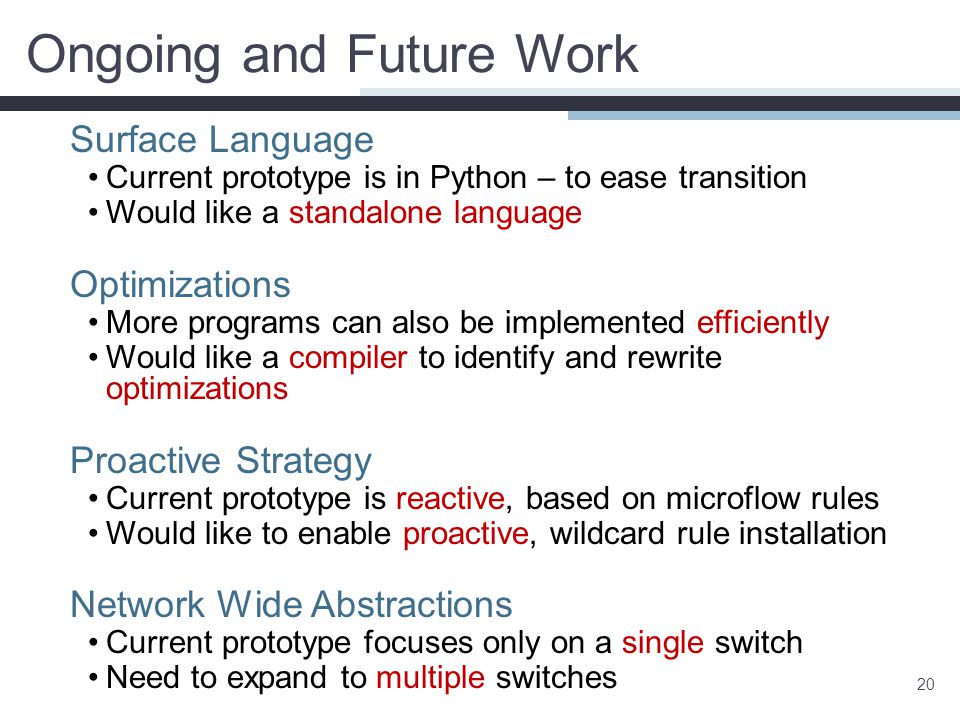 Ongoing and Future Work

Surface Language
• Current prototype is in Python – to ease transition
• Would like a standalone language

Optimizations
• More programs can also be implemented efficiently
• Would like a compiler to identify and rewrite optimizations

Proactive Strategy
• Current prototype is reactive, based on microflow rules
• Would like to enable proactive, wildcard rule installation

Network Wide Abstractions
• Current prototype focuses only on a single switch
• Need to expand to multiple switches

20